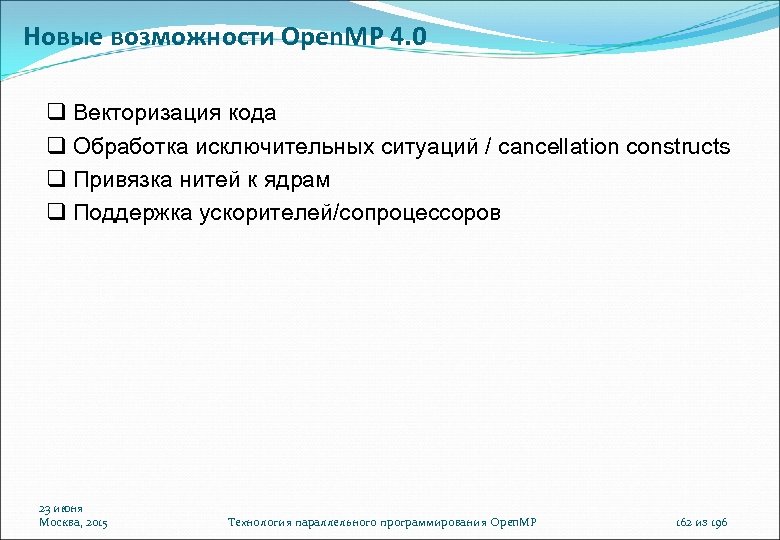 Новые возможности OpenMP 4.0

❑ Векторизация кода
❑ Обработка исключительных ситуаций / cancellation constructs
❑ Привязка нитей к ядрам
❑ Поддержка ускорителей/сопроцессоров

23 июня
Москва, 2015

Технология параллельного программирования OpenMP

162 из 196